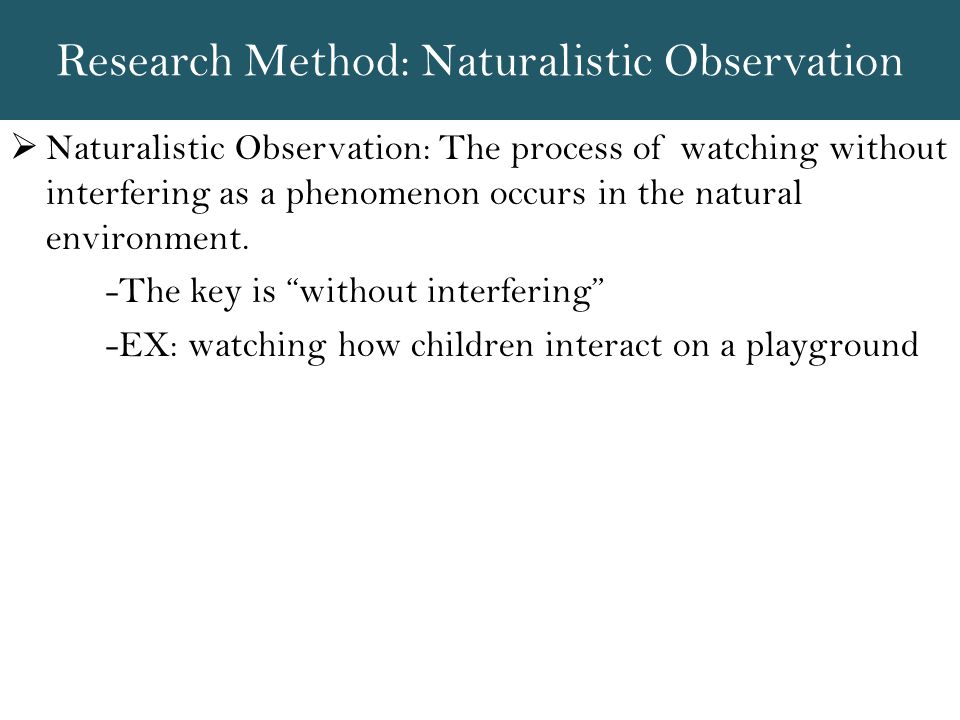 Research Method: Naturalistic Observation

➢ Naturalistic Observation: The process of watching without interfering as a phenomenon occurs in the natural environment.

-The key is “without interfering”

-EX: watching how children interact on a playground